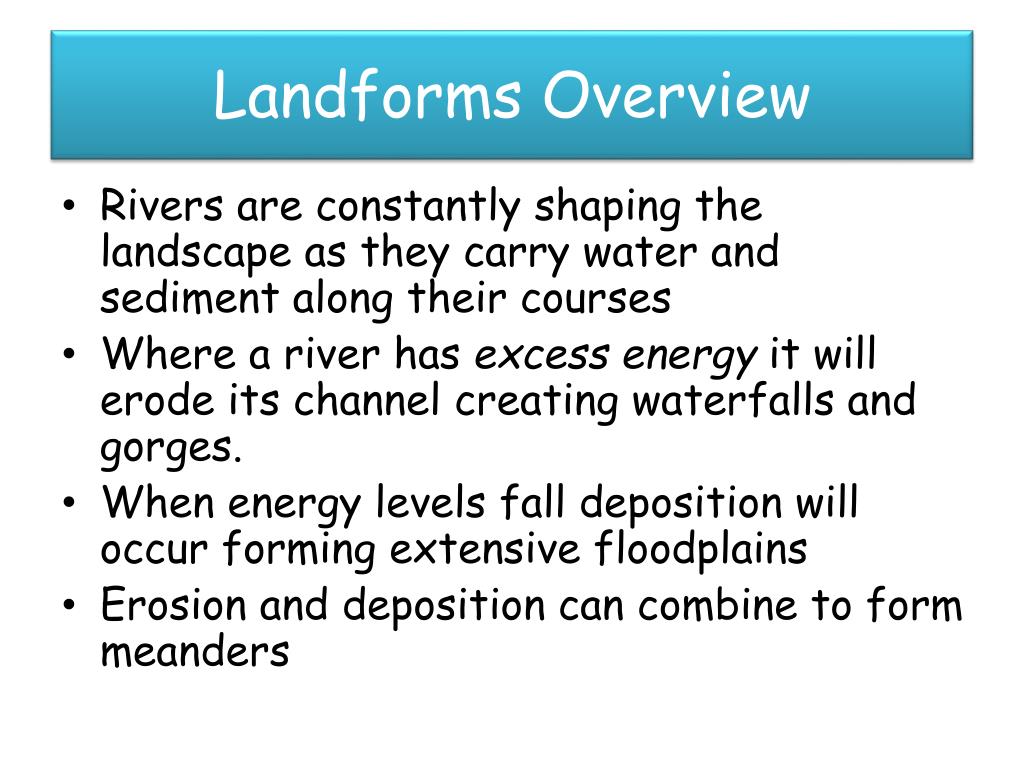 Landforms Overview

• Rivers are constantly shaping the landscape as they carry water and sediment along their courses
• Where a river has excess energy it will erode its channel creating waterfalls and gorges.
• When energy levels fall deposition will occur forming extensive floodplains
• Erosion and deposition can combine to form meanders